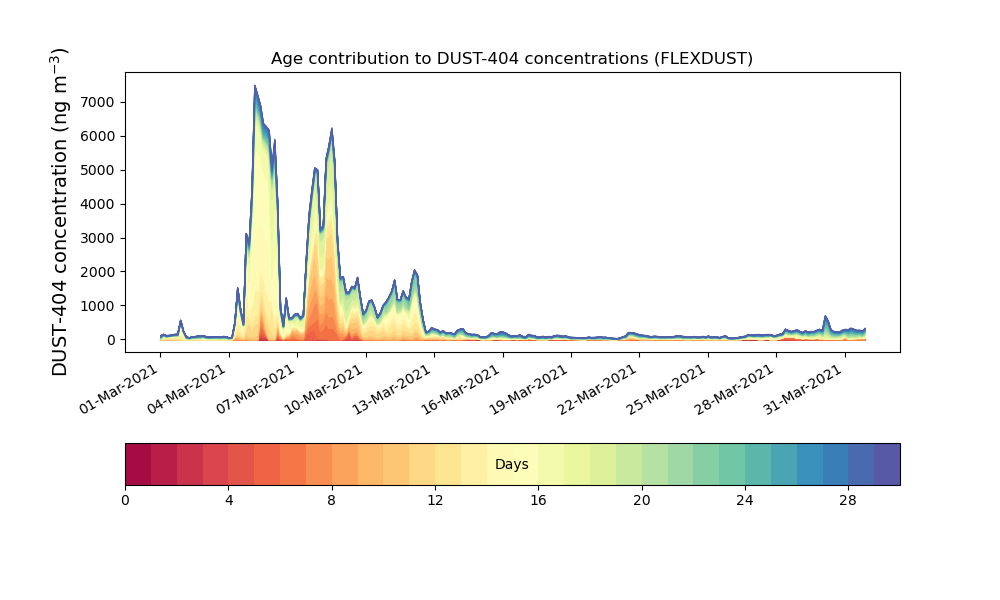 Age contribution to DUST-404 concentrations (FLEXDUST)

DUST-404 concentration (ng m$^{-3}$)

7000
6000
5000
4000
3000
2000
1000
0

01-Mar-2021
04-Mar-2021
07-Mar-2021
10-Mar-2021
13-Mar-2021
16-Mar-2021
19-Mar-2021
22-Mar-2021
25-Mar-2021
28-Mar-2021
31-Mar-2021

Days

0
4
8
12
16
20
24
28